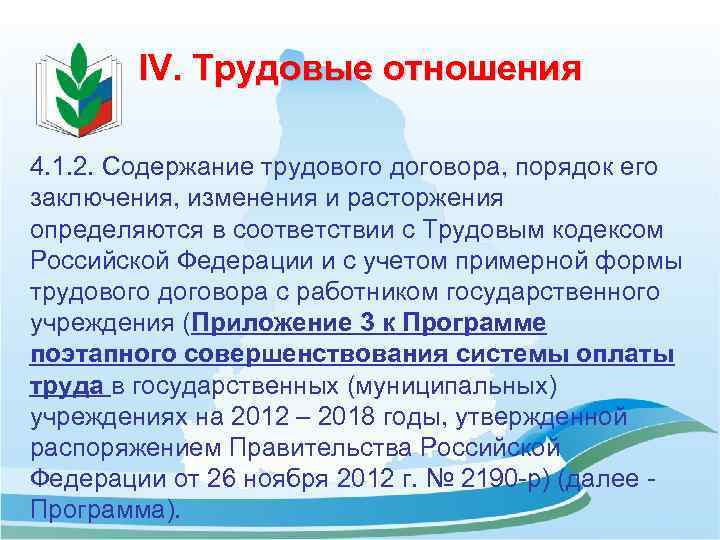 IV. Трудовые отношения

4.1.2. Содержание трудового договора, порядок его заключения, изменения и расторжения определяются в соответствии с Трудовым кодексом Российской Федерации и с учетом примерной формы трудового договора с работником государственного учреждения (Приложение 3 к Программе поэтапного совершенствования системы оплаты труда в государственных (муниципальных) учреждениях на 2012 – 2018 годы, утвержденной распоряжением Правительства Российской Федерации от 26 ноября 2012 г. № 2190-р) (далее - Программа).